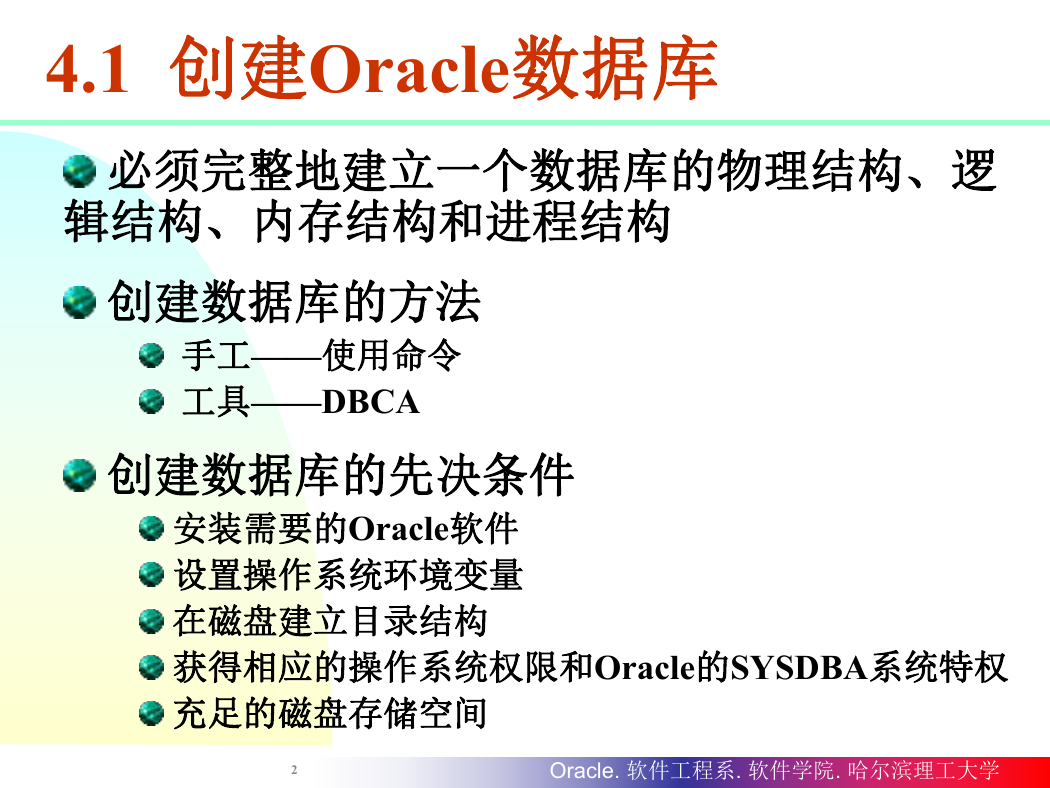 4.1 创建Oracle数据库

必须完整地建立一个数据库的物理结构、逻辑结构、内存结构和进程结构

创建数据库的方法

手工——使用命令

工具——DBCA

创建数据库的先决条件

安装需要的Oracle软件

设置操作系统环境变量

在磁盘建立目录结构

获得相应的操作系统权限和Oracle的SYSDBA系统特权

充足的磁盘存储空间

2

Oracle. 软件工程系. 软件学院. 哈尔滨理工大学